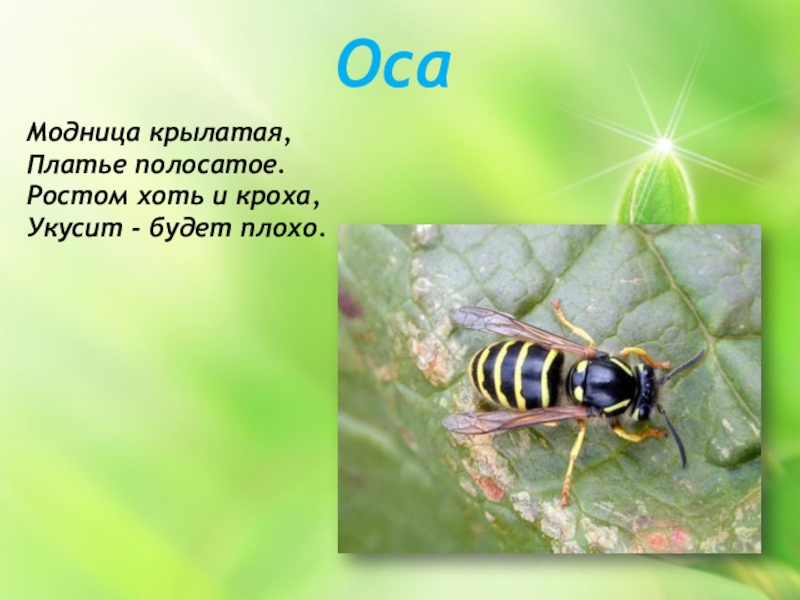 Оса

Модница крылатая,
Платье полосатое.
Ростом хоть и кроха,
Укусит - будет плохо.